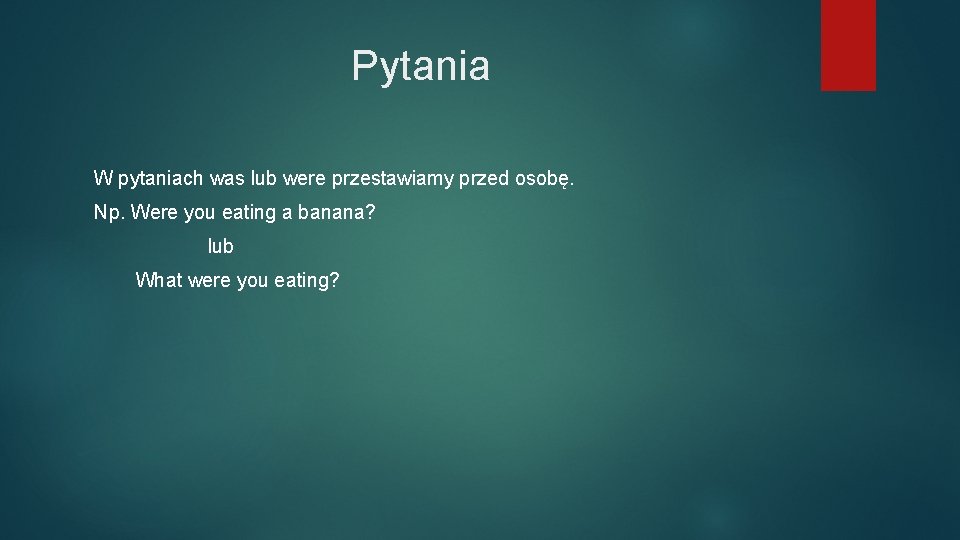 Pytania

W pytaniach was lub were przestawiamy przed osobę.

Np. Were you eating a banana?

lub

What were you eating?